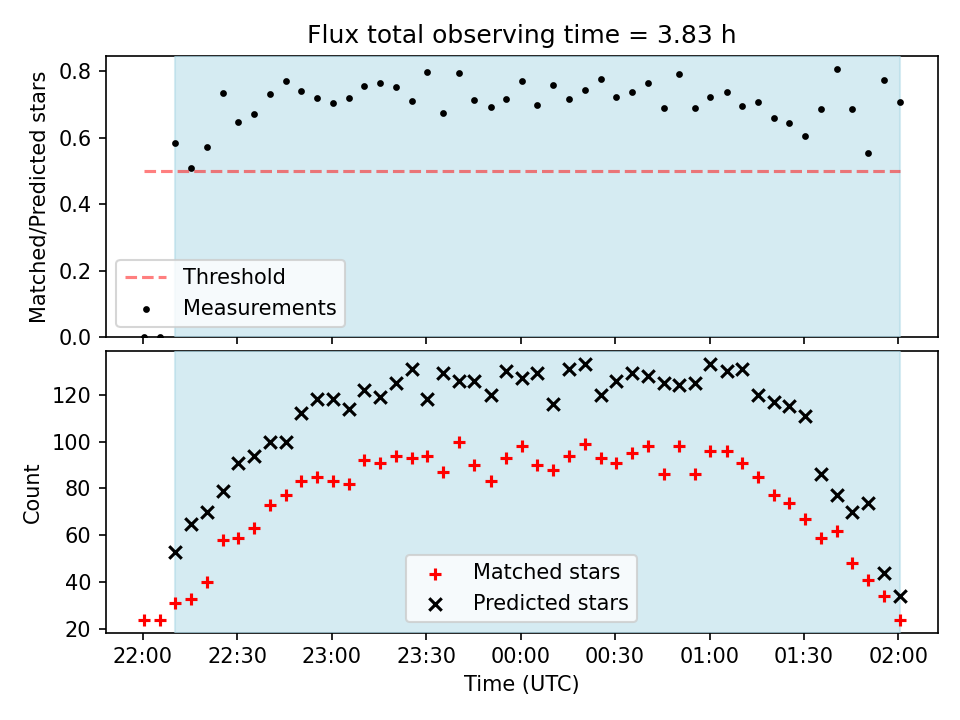 Flux total observing time = 3.83 h

Matched/Predicted stars

0.8
0.6
0.4
0.2
0.0

Threshold
Measurements

Count

120
100
80
60
40
20

Matched stars
Predicted stars

22:00
22:30
23:00
23:30
00:00
00:30
01:00
01:30
02:00

Time (UTC)